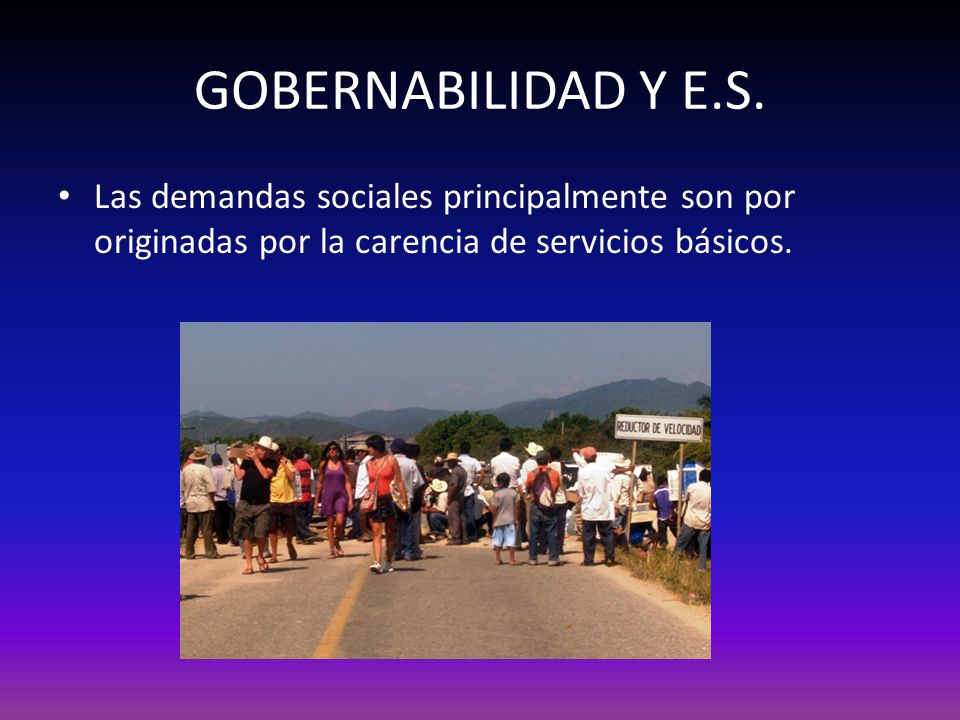 GOBERNABILIDAD Y E.S.

• Las demandas sociales principalmente son por originadas por la carencia de servicios básicos.

REDUCTOR DE VELOCIDAD